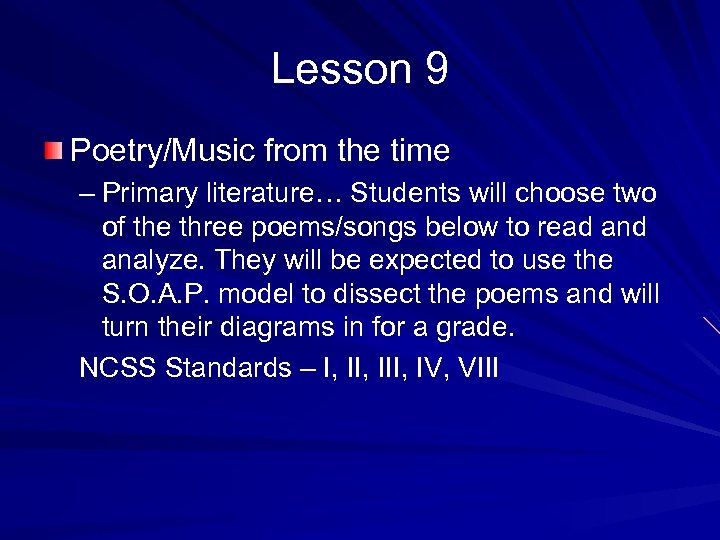 Lesson 9

Poetry/Music from the time

– Primary literature… Students will choose two of the three poems/songs below to read and analyze. They will be expected to use the S.O.A.P. model to dissect the poems and will turn their diagrams in for a grade.

NCSS Standards – I, II, III, IV, VIII